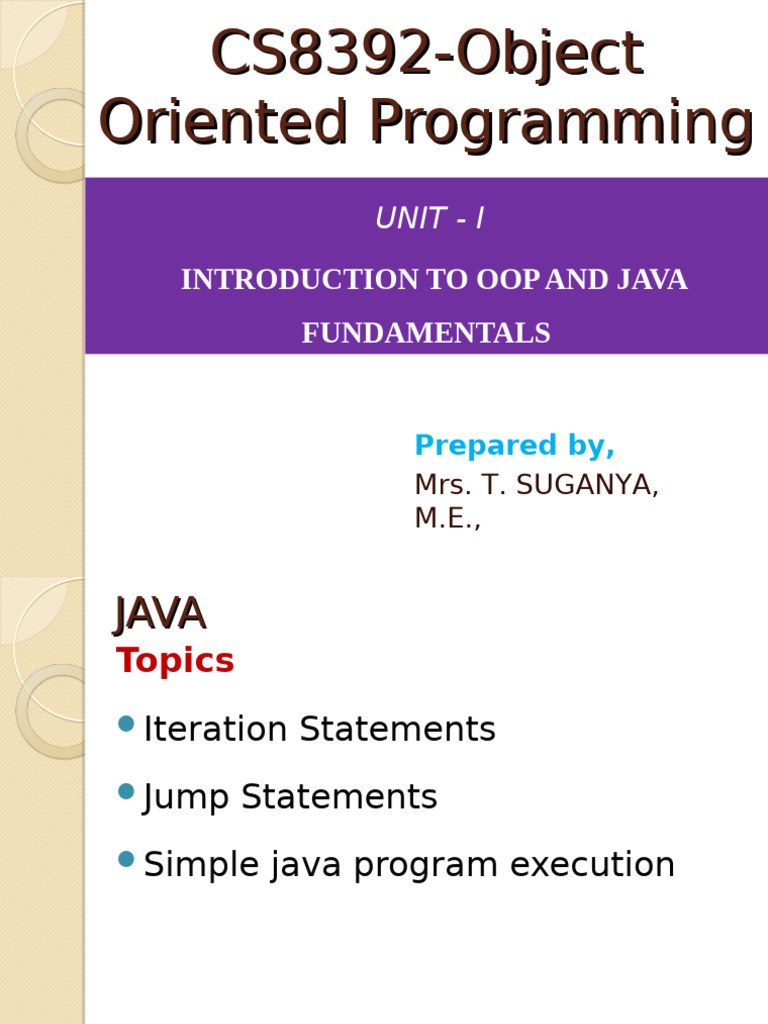 CS8392-Object Oriented Programming

UNIT - I

INTRODUCTION TO OOP AND JAVA FUNDAMENTALS

Prepared by,
Mrs. T. SUGANYA, M.E.,

JAVA

Topics

- Iteration Statements
- Jump Statements
- Simple java program execution